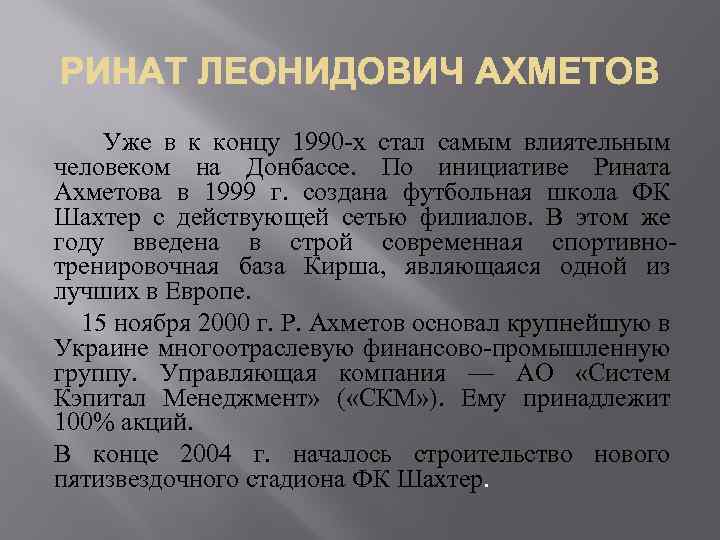 РИНАТ ЛЕОНИДОВИЧ АХМЕТОВ

Уже в к концу 1990-х стал самым влиятельным человеком на Донбассе. По инициативе Рината Ахметова в 1999 г. создана футбольная школа ФК Шахтер с действующей сетью филиалов. В этом же году введена в строй современная спортивно-тренировочная база Кирша, являющаяся одной из лучших в Европе.

15 ноября 2000 г. Р. Ахметов основал крупнейшую в Украине многоотраслевую финансово-промышленную группу. Управляющая компания — АО «Систем Кэпитал Менеджмент» («СКМ»). Ему принадлежит 100% акций.

В конце 2004 г. началось строительство нового пятизвездочного стадиона ФК Шахтер.